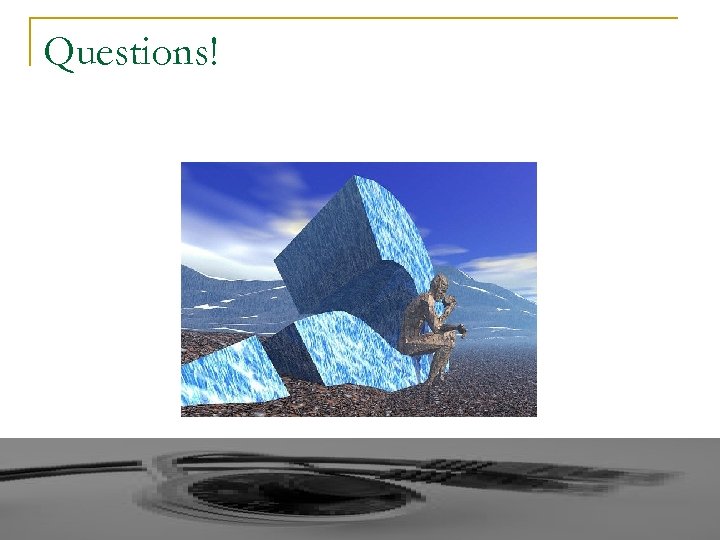 Questions!